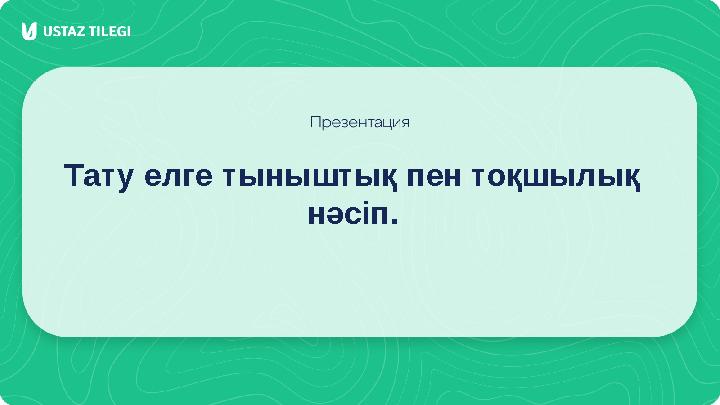 USTAZ TILEGI

Презентация

Тату елге тыныштық пен тоқшылық нәсіп.